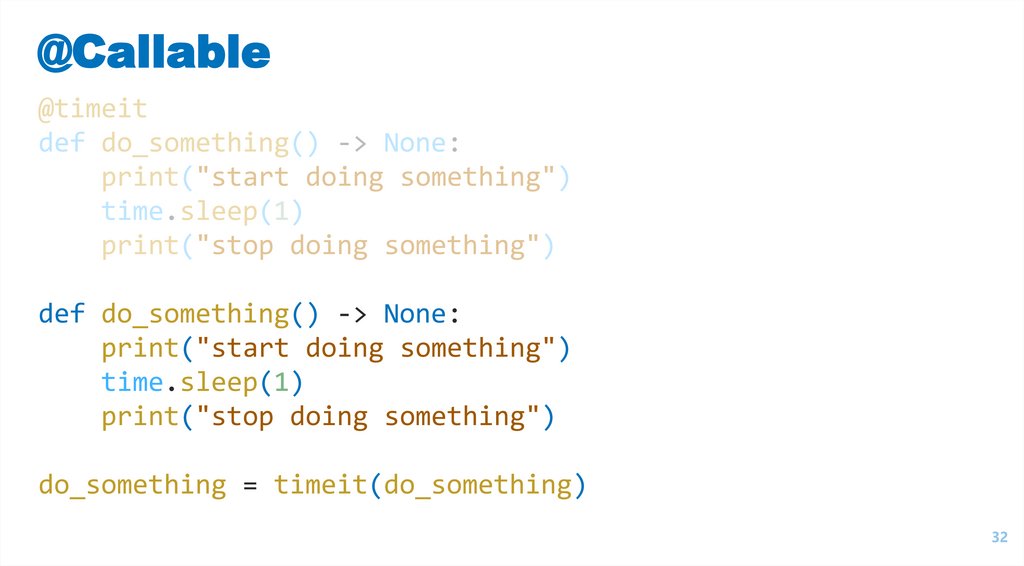 @Callable

@timeit
def do_something() -> None:
    print("start doing something")
    time.sleep(1)
    print("stop doing something")

def do_something() -> None:
    print("start doing something")
    time.sleep(1)
    print("stop doing something")

do_something = timeit(do_something)

32